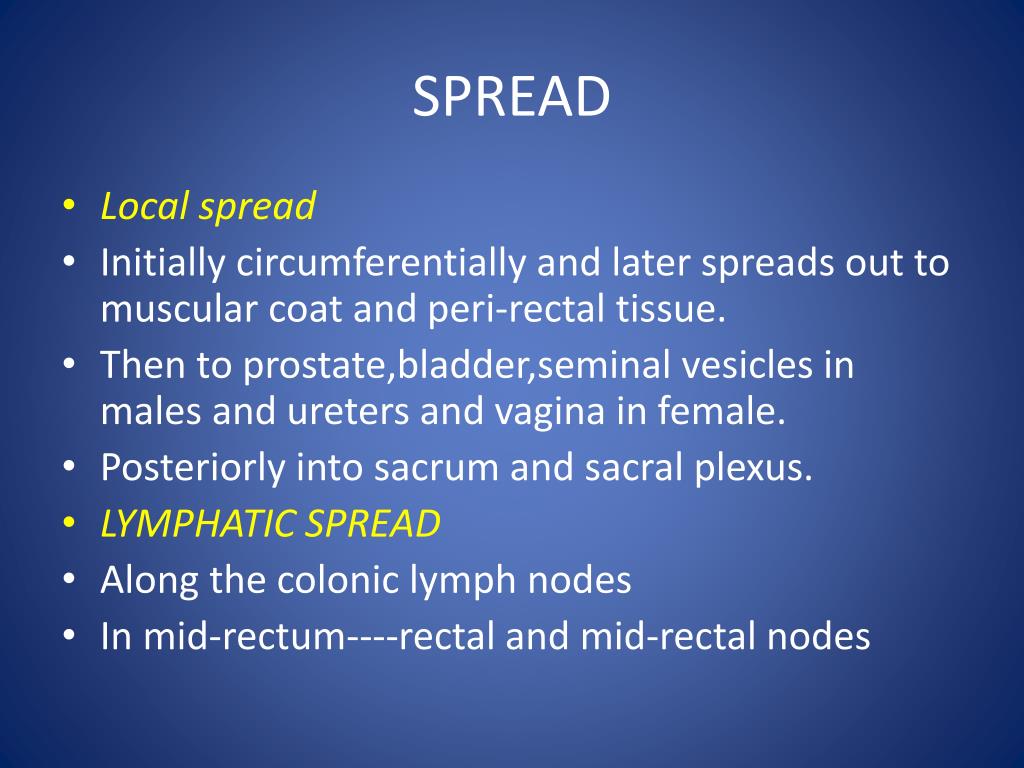 SPREAD

• Local spread
• Initially circumferentially and later spreads out to muscular coat and peri-rectal tissue.
• Then to prostate,bladder,seminal vesicles in males and ureters and vagina in female.
• Posteriorly into sacrum and sacral plexus.
• LYMPHATIC SPREAD
• Along the colonic lymph nodes
• In mid-rectum----rectal and mid-rectal nodes